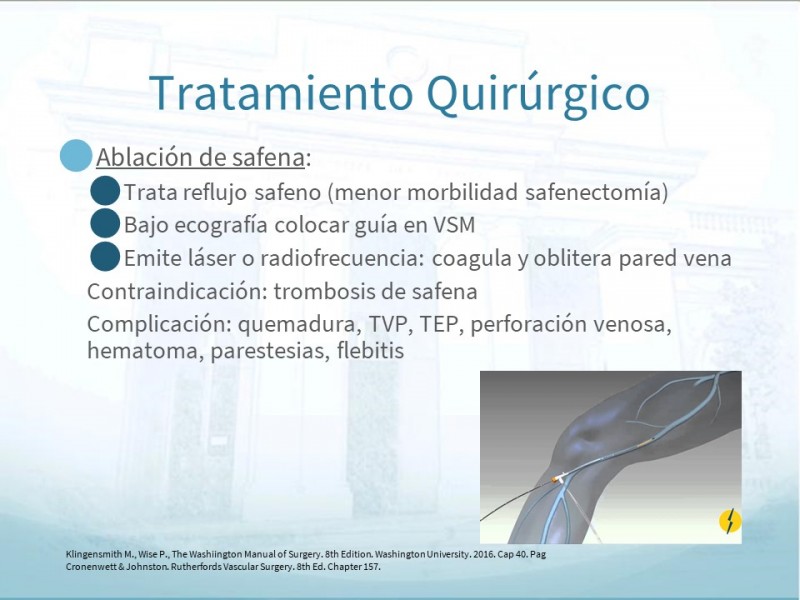 Tratamiento Quirúrgico

Ablación de safena:

Trata reflujo safeno (menor morbilidad safenectomía)

Bajo ecografía colocar guía en VSM

Emite láser o radiofrecuencia: coagula y oblitera pared vena

Contraindicación: trombosis de safena

Complicación: quemadura, TVP, TEP, perforación venosa, hematoma, parestesias, flebitis

Klingensmith M., Wise P., The Washiington Manual of Surgery. 8th Edition. Washington University. 2016. Cap 40. Pag
Cronenwett & Johnston. Rutherfords Vascular Surgery. 8th Ed. Chapter 157.